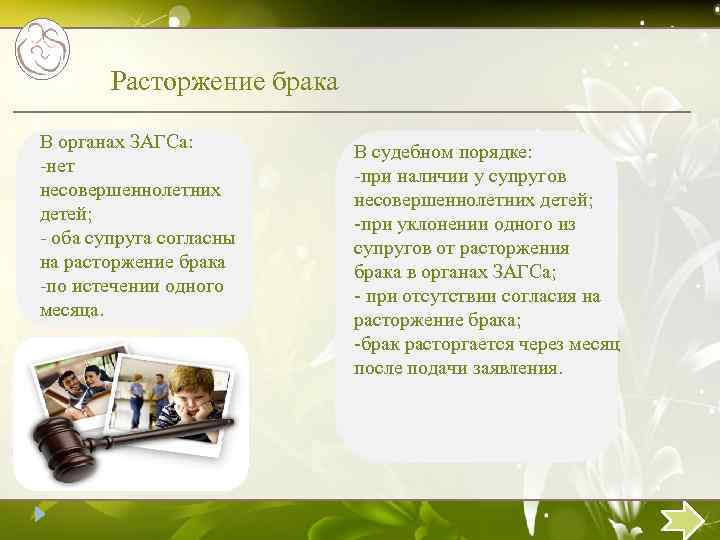 Расторжение брака

В органах ЗАГСа:
-нет несовершеннолетних детей;
- оба супруга согласны на расторжение брака
-по истечении одного месяца.

В судебном порядке:
-при наличии у супругов несовершеннолетних детей;
-при уклонении одного из супругов от расторжения брака в органах ЗАГСа;
- при отсутствии согласия на расторжение брака;
-брак расторгается через месяц после подачи заявления.